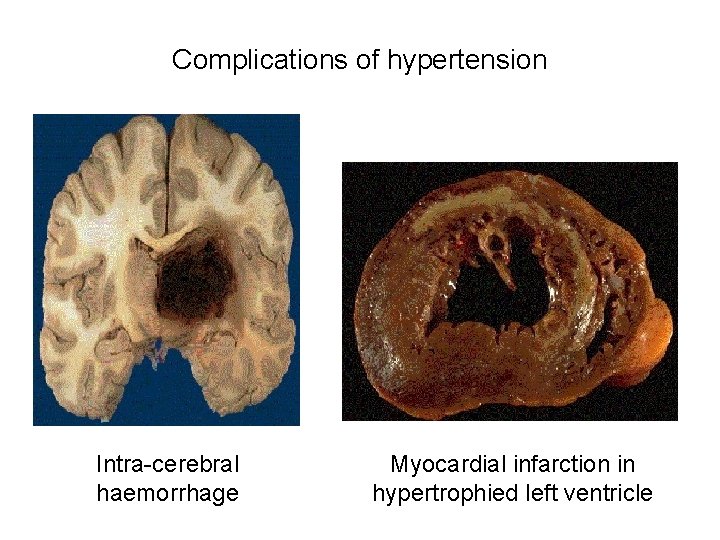 Complications of hypertension

Intra-cerebral haemorrhage

Myocardial infarction in hypertrophied left ventricle